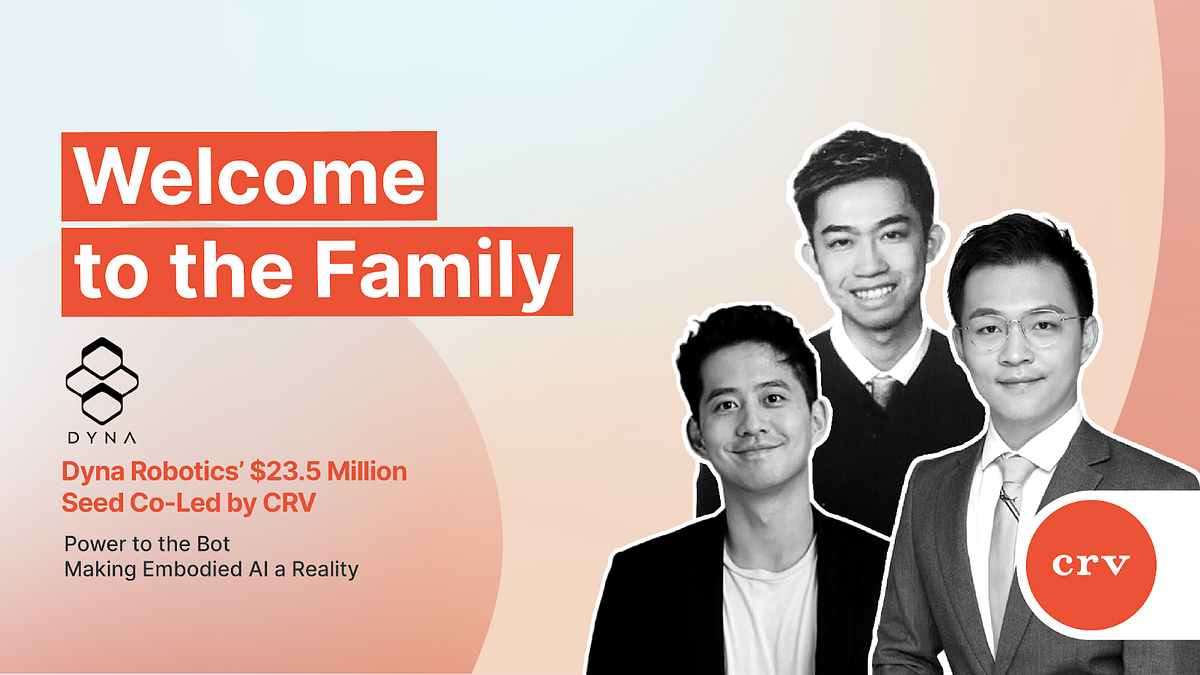 Welcome to the Family

DYNA

Dyna Robotics' \$23.5 Million Seed Co-Led by CRV

Power to the Bot
Making Embodied AI a Reality

crv